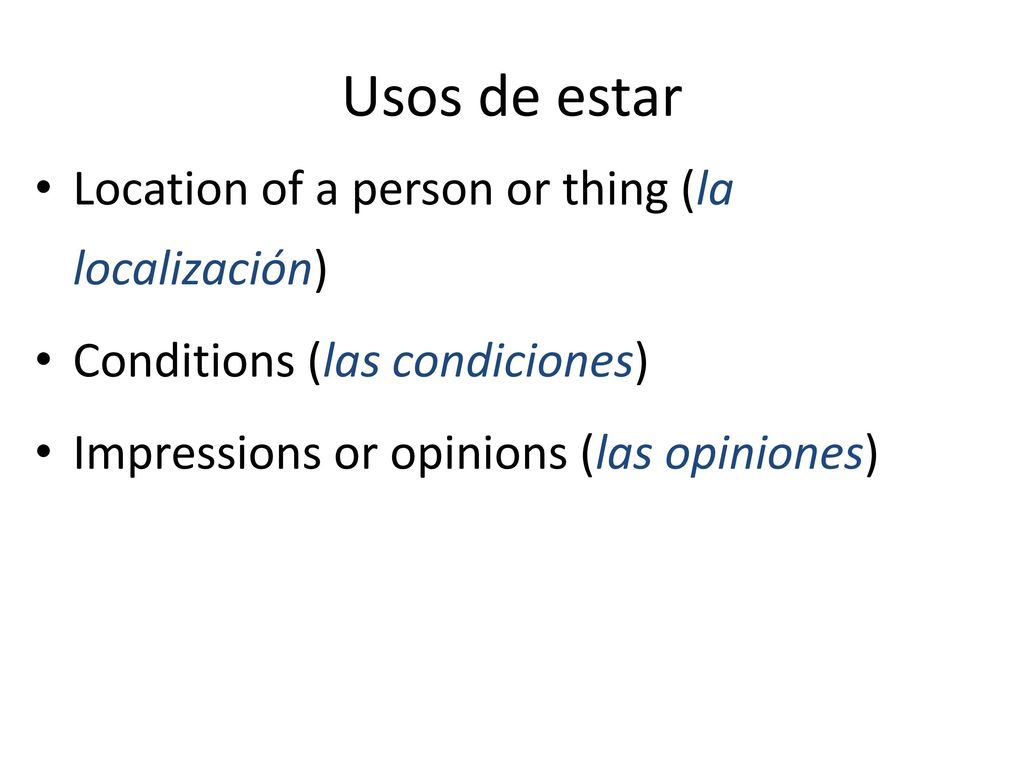 Usos de estar

• Location of a person or thing (la localización)
• Conditions (las condiciones)
• Impressions or opinions (las opiniones)